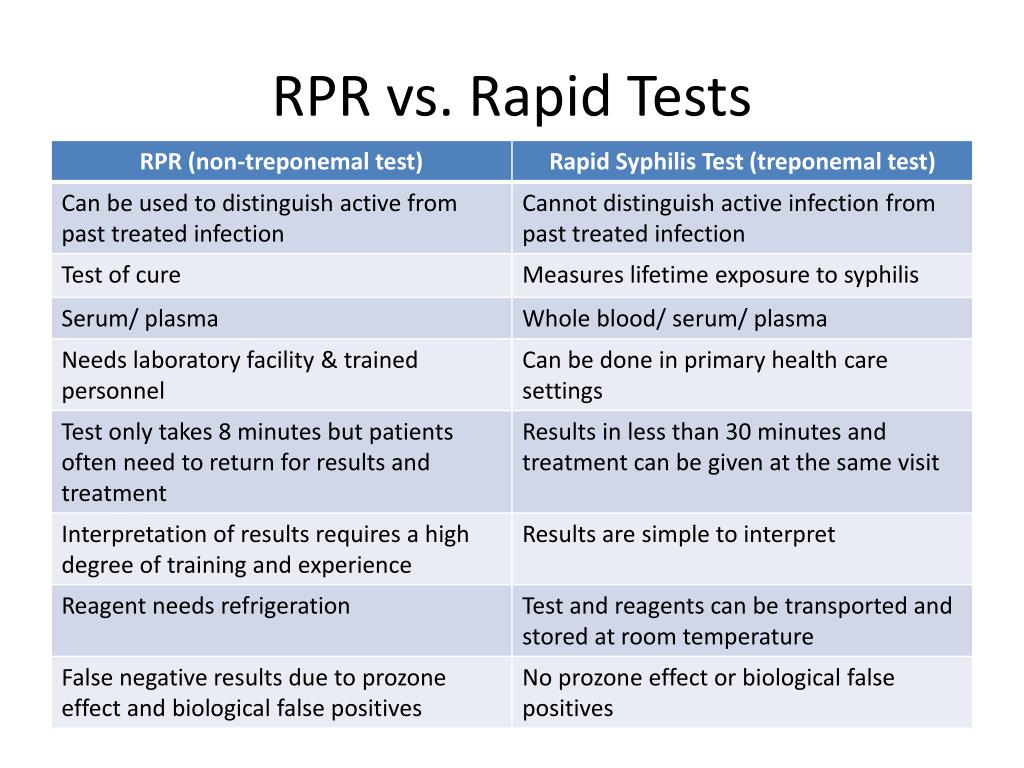 RPR vs. Rapid Tests

| RPR (non-treponemal test) | Rapid Syphilis Test (treponemal test) |
|---|---|
| Can be used to distinguish active from past treated infection | Cannot distinguish active infection from past treated infection |
| Test of cure | Measures lifetime exposure to syphilis |
| Serum/ plasma | Whole blood/ serum/ plasma |
| Needs laboratory facility & trained personnel | Can be done in primary health care settings |
| Test only takes 8 minutes but patients often need to return for results and treatment | Results in less than 30 minutes and treatment can be given at the same visit |
| Interpretation of results requires a high degree of training and experience | Results are simple to interpret |
| Reagent needs refrigeration | Test and reagents can be transported and stored at room temperature |
| False negative results due to prozone effect and biological false positives | No prozone effect or biological false positives |